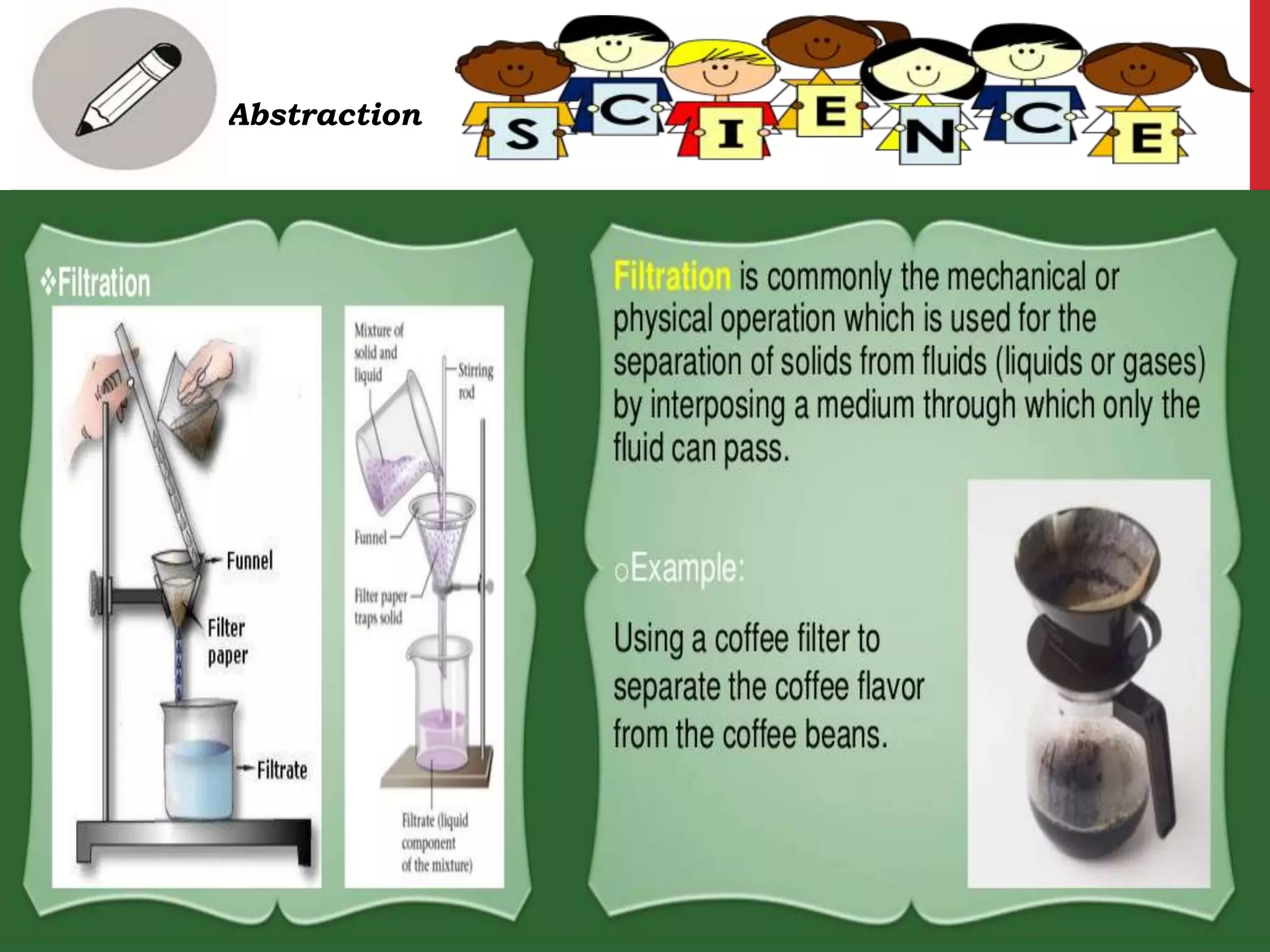 Abstraction

S C I E N C E

❖Filtration

Funnel

Filter paper

Filtrate

Mixture of solid and liquid

Stirring rod

Funnel

Filter paper traps solid

Filtrate (liquid component of the mixture)

Filtration is commonly the mechanical or physical operation which is used for the separation of solids from fluids (liquids or gases) by interposing a medium through which only the fluid can pass.

○Example:

Using a coffee filter to separate the coffee flavor from the coffee beans.